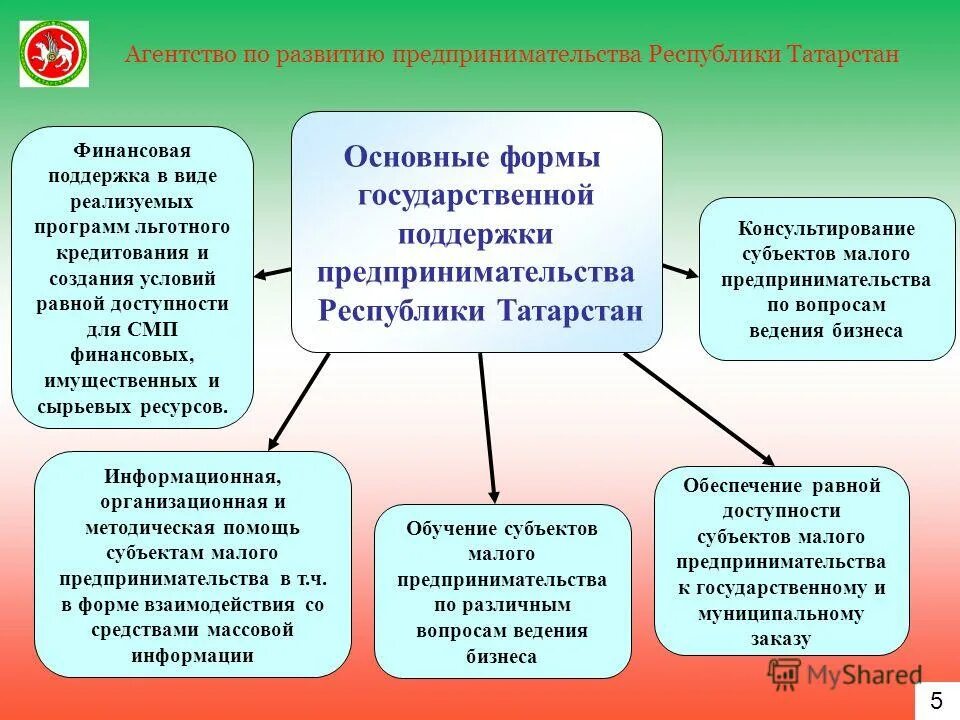 Агентство по развитию предпринимательства Республики Татарстан

Основные формы государственной поддержки предпринимательства Республики Татарстан

Финансовая поддержка в виде реализуемых программ льготного кредитования и создания условий равной доступности для СМП финансовых, имущественных и сырьевых ресурсов.

Консультирование субъектов малого предпринимательства по вопросам ведения бизнеса

Информационная, организационная и методическая помощь субъектам малого предпринимательства в т.ч. в форме взаимодействия со средствами массовой информации

Обучение субъектов малого предпринимательства по различным вопросам ведения бизнеса

Обеспечение равной доступности субъектов малого предпринимательства к государственному и муниципальному заказу

MyShared

5